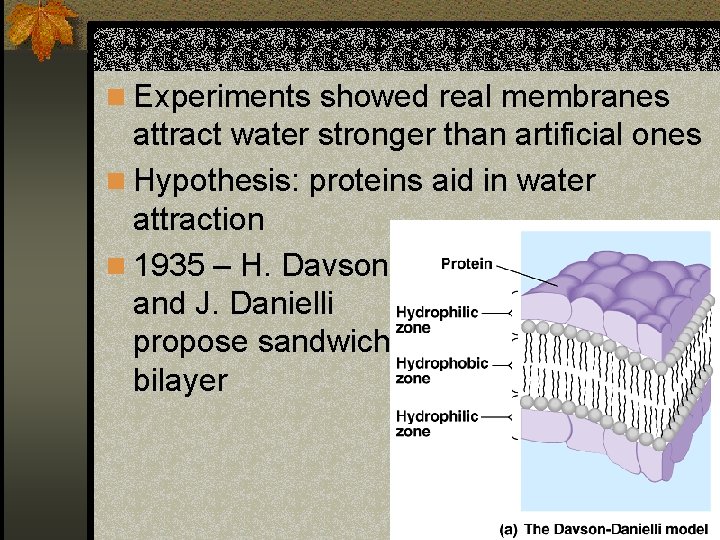 Experiments showed real membranes attract water stronger than artificial ones

Hypothesis: proteins aid in water attraction

1935 – H. Davson and J. Danielli propose sandwich bilayer

Protein

Hydrophilic zone

Hydrophobic zone

Hydrophilic zone

(a) The Davson-Danielli model